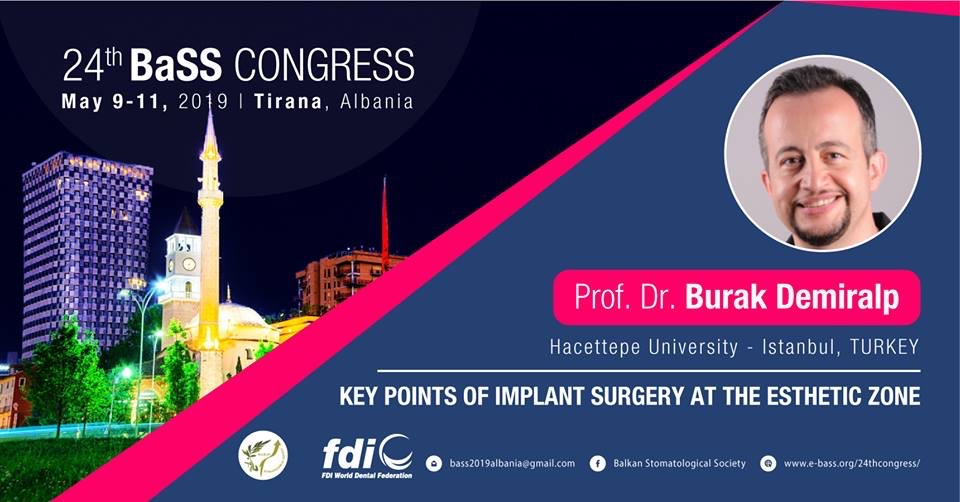 24th BaSS CONGRESS
May 9-11, 2019 | Tirana, Albania

Prof. Dr. Burak Demiralp

Hacettepe University - Istanbul, TURKEY

KEY POINTS OF IMPLANT SURGERY AT THE ESTHETIC ZONE

fdi
FDI World Dental Federation

bass2019albania@gmail.com

Balkan Stomatological Society

www.e-bass.org/24thcongress/